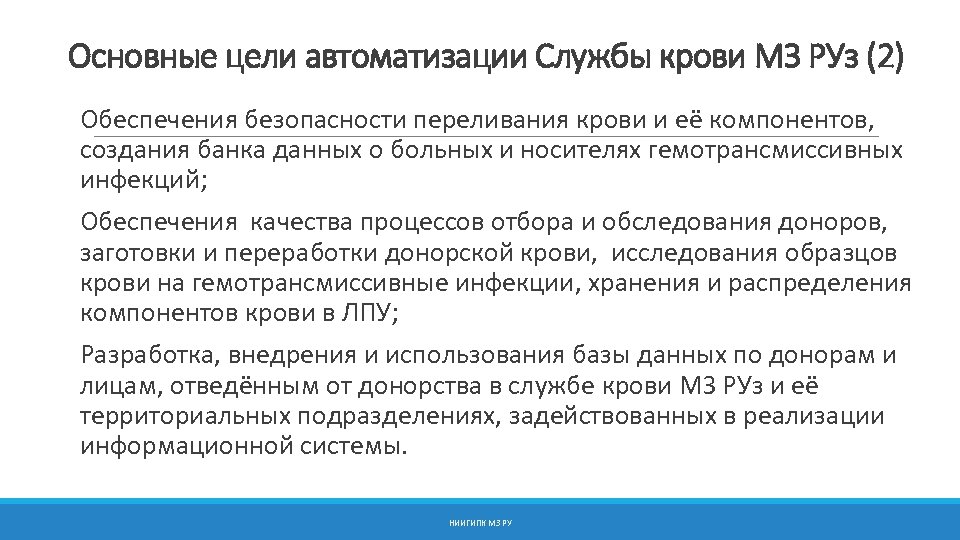 Основные цели автоматизации Службы крови МЗ РУз (2)

Обеспечения безопасности переливания крови и её компонентов, создания банка данных о больных и носителях гемотрансмиссивных инфекций;

Обеспечения  качества процессов отбора и обследования доноров, заготовки и переработки донорской крови,  исследования образцов крови на гемотрансмиссивные инфекции, хранения и распределения компонентов крови в ЛПУ;

Разработка, внедрения и использования базы данных по донорам и лицам, отведённым от донорства в службе крови МЗ РУз и её территориальных подразделениях, задействованных в реализации информационной системы.

НИИГИПК МЗ РУ